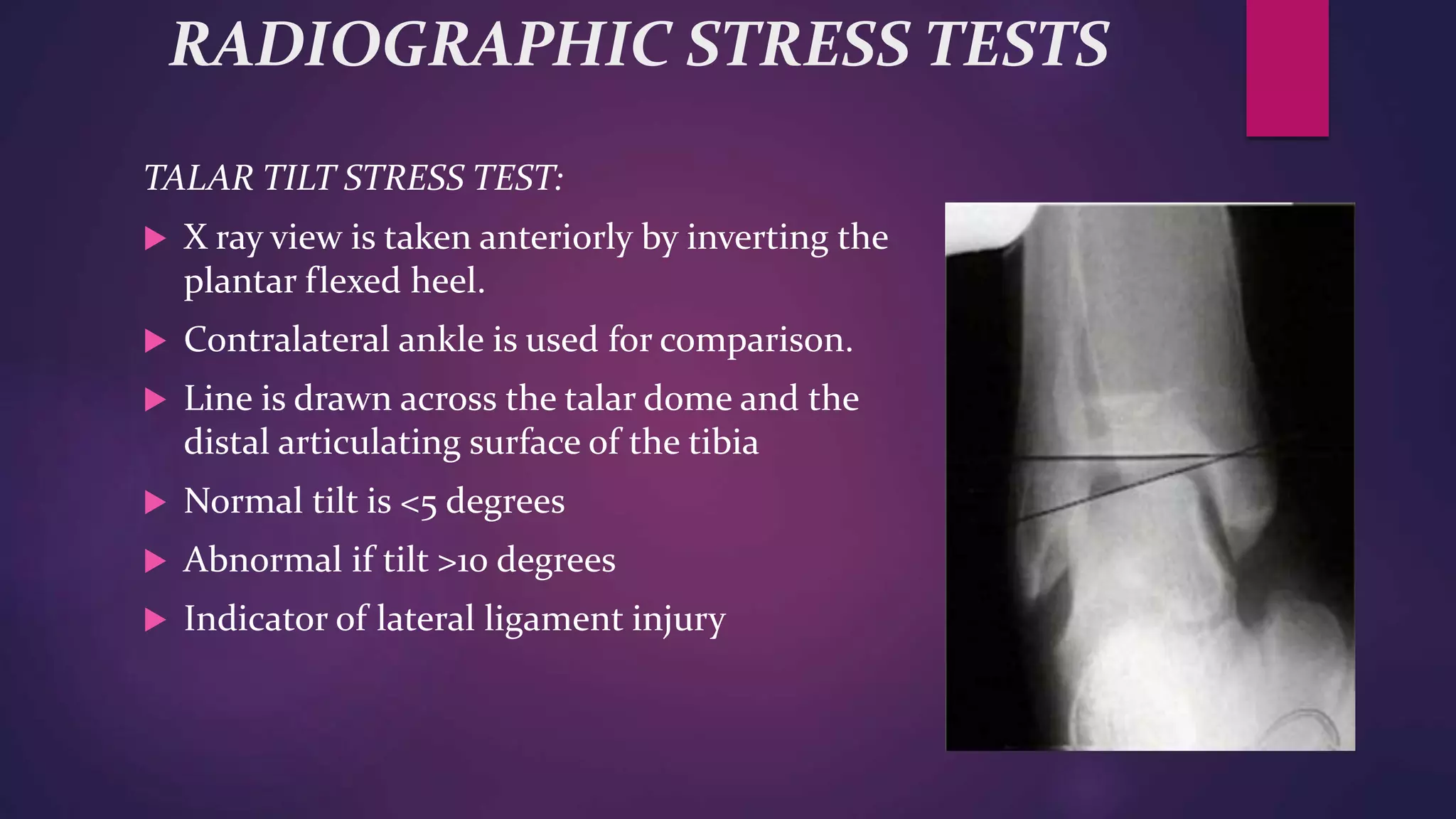 RADIOGRAPHIC STRESS TESTS

TALAR TILT STRESS TEST:

▶ X ray view is taken anteriorly by inverting the plantar flexed heel.

▶ Contralateral ankle is used for comparison.

▶ Line is drawn across the talar dome and the distal articulating surface of the tibia

▶ Normal tilt is <5 degrees

▶ Abnormal if tilt >10 degrees

▶ Indicator of lateral ligament injury